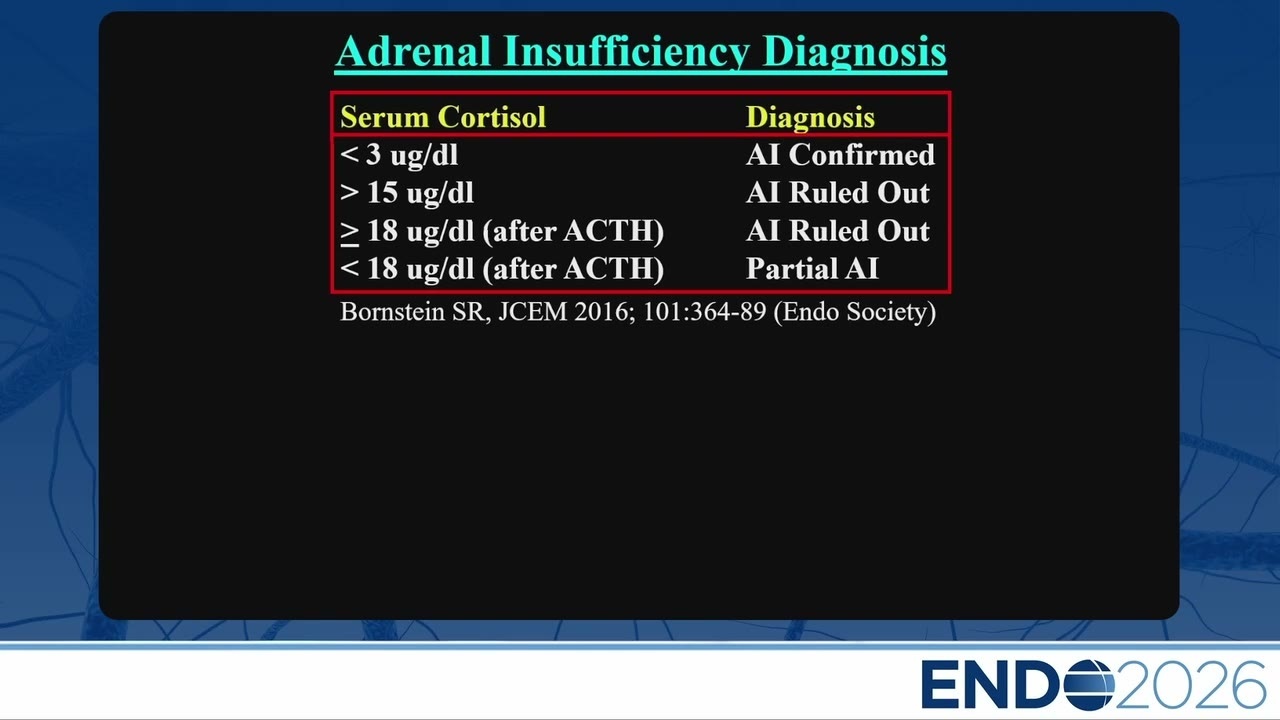 Adrenal Insufficiency Diagnosis

| Serum Cortisol | Diagnosis |
|---|---|
| < 3 ug/dl | AI Confirmed |
| > 15 ug/dl | AI Ruled Out |
| $\geq$ 18 ug/dl (after ACTH) | AI Ruled Out |
| < 18 ug/dl (after ACTH) | Partial AI |

Bornstein SR, JCEM 2016; 101:364-89 (Endo Society)

ENDO2026